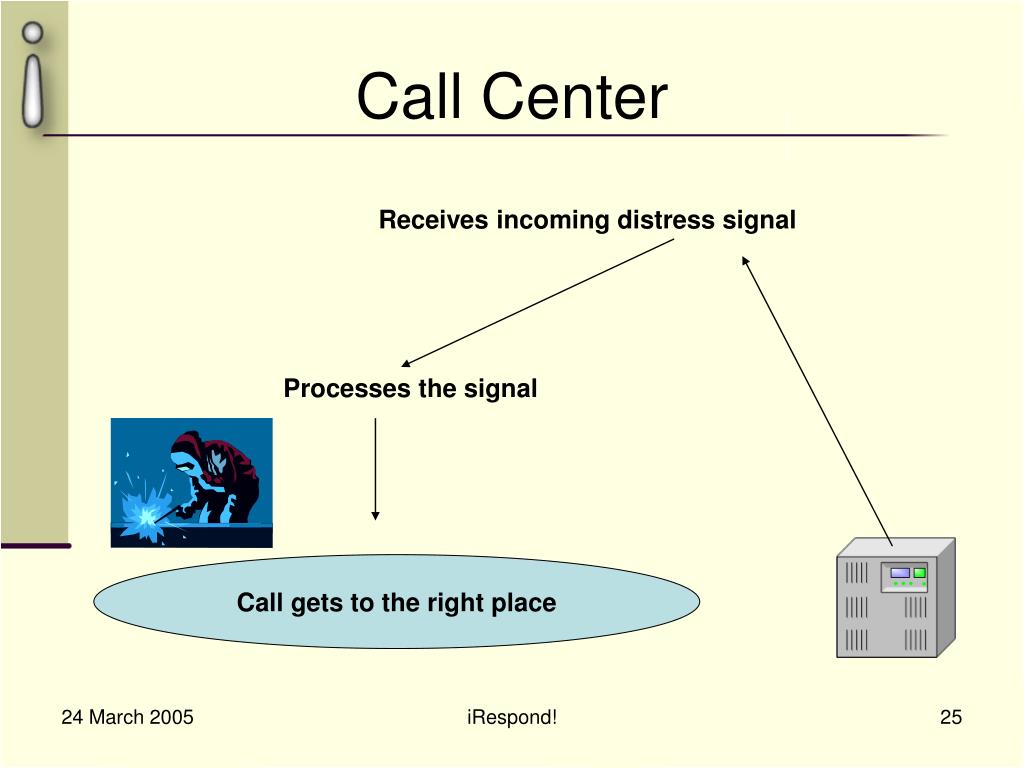 Call Center

Receives incoming distress signal

Processes the signal

Call gets to the right place

24 March 2005

iRespond!

25